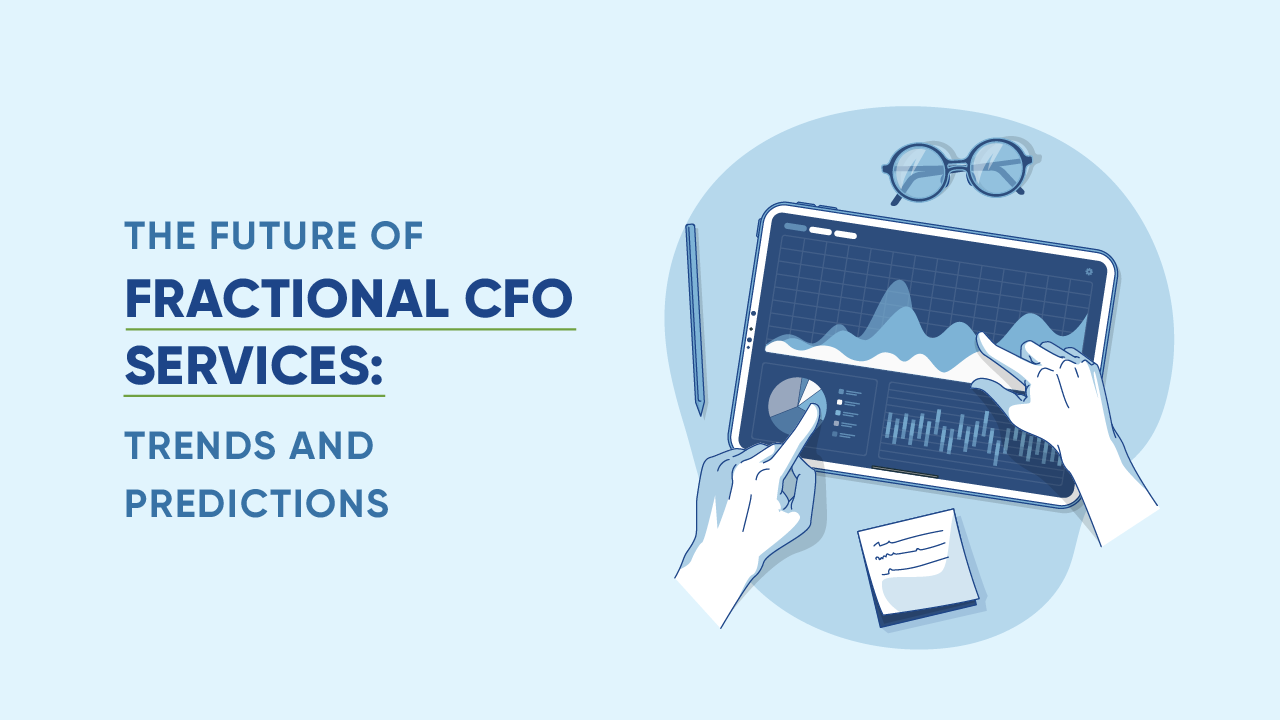 THE FUTURE OF
FRACTIONAL CFO
SERVICES:
TRENDS AND
PREDICTIONS